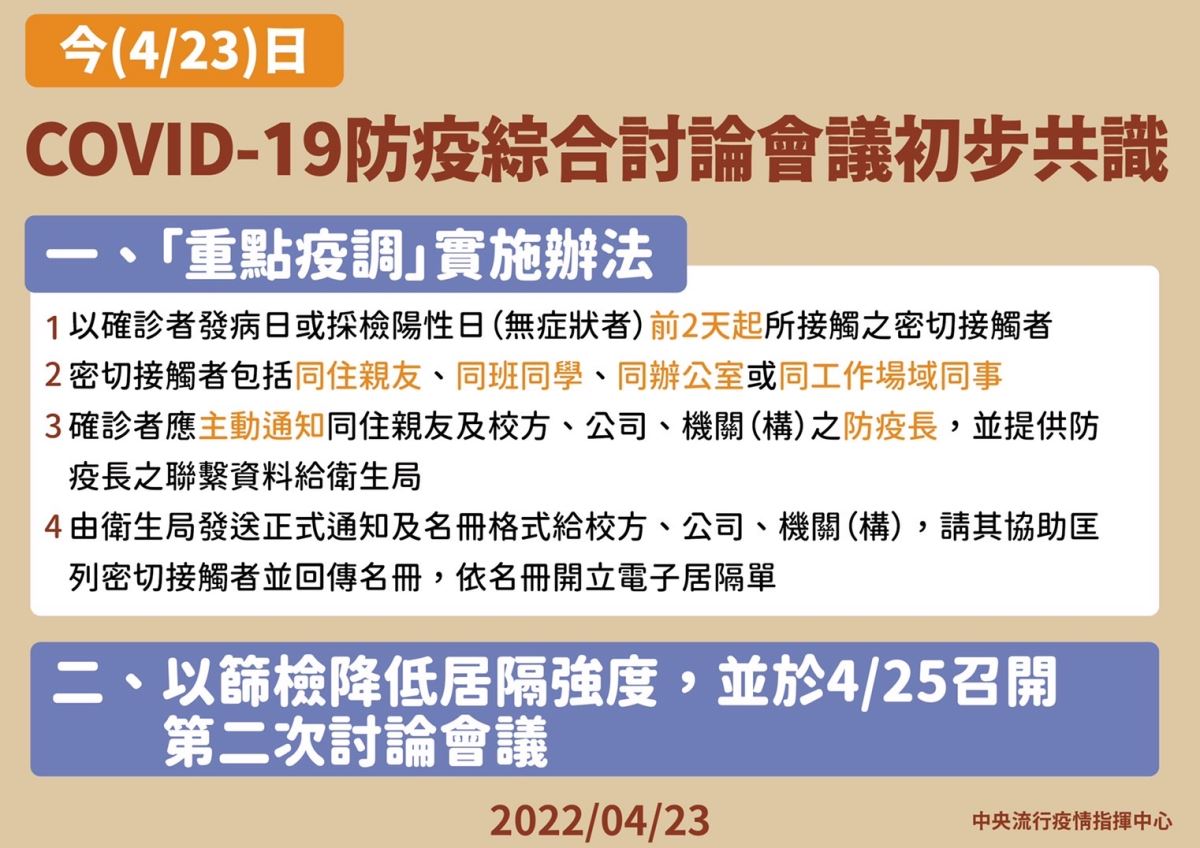 今(4/23)日

COVID-19防疫綜合討論會議初步共識

一、「重點疫調」實施辦法

1 以確診者發病日或採檢陽性日(無症狀者)前2天起所接觸之密切接觸者

2 密切接觸者包括同住親友、同班同學、同辦公室或同工作場域同事

3 確診者應主動通知同住親友及校方、公司、機關(構)之防疫長，並提供防疫長之聯繫資料給衛生局

4 由衛生局發送正式通知及名冊格式給校方、公司、機關(構)，請其協助匡列密切接觸者並回傳名冊，依名冊開立電子居隔單

二、以篩檢降低居隔強度，並於4/25召開第二次討論會議

2022/04/23

中央流行疫情指揮中心